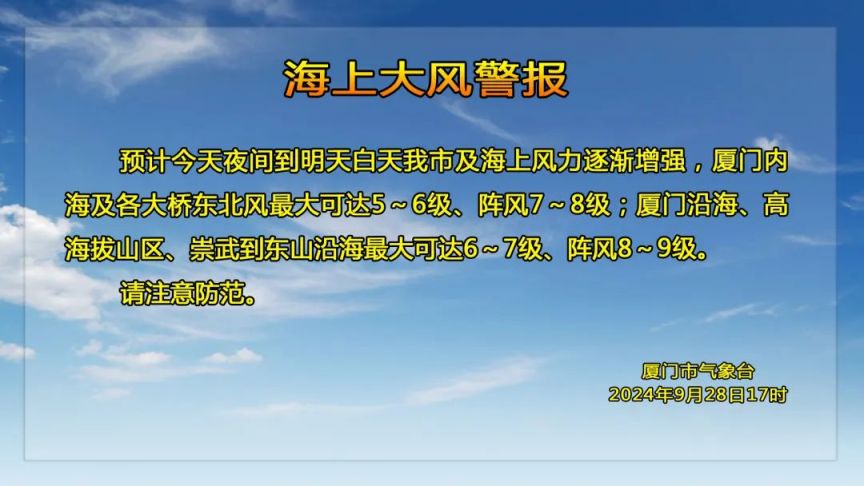 海上大风警报

预计今天夜间到明天白天我市及海上风力逐渐增强，厦门内海及各大桥东北风最大可达5～6级、阵风7～8级；厦门沿海、高海拔山区、崇武到东山沿海最大可达6～7级、阵风8～9级。

请注意防范。

厦门市气象台
2024年9月28日17时